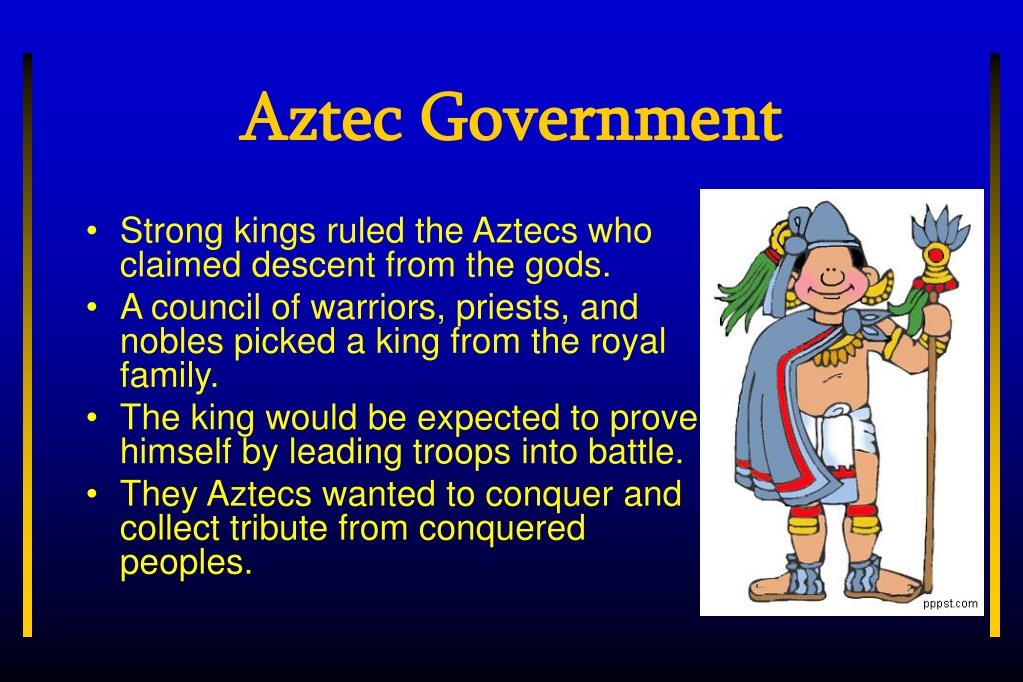 Aztec Government

• Strong kings ruled the Aztecs who claimed descent from the gods.
• A council of warriors, priests, and nobles picked a king from the royal family.
• The king would be expected to prove himself by leading troops into battle.
• They Aztecs wanted to conquer and collect tribute from conquered peoples.

pppst.com